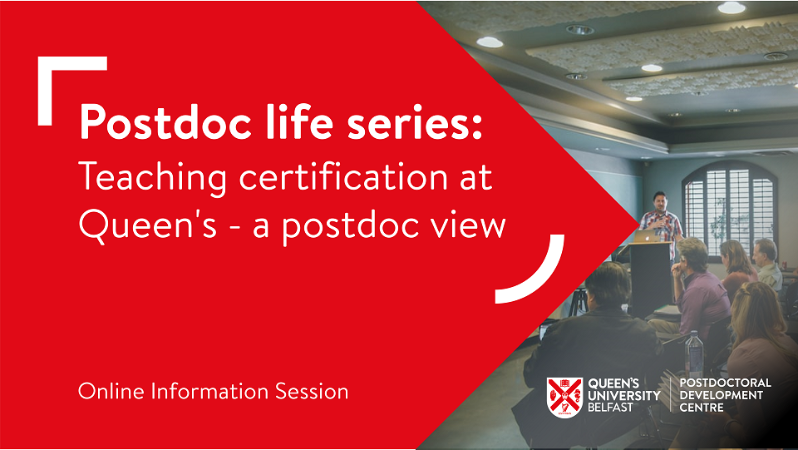 Postdoc life series:
Teaching certification at Queen's - a postdoc view

Online Information Session

QUEEN'S UNIVERSITY BELFAST

POSTDOCTORAL DEVELOPMENT CENTRE